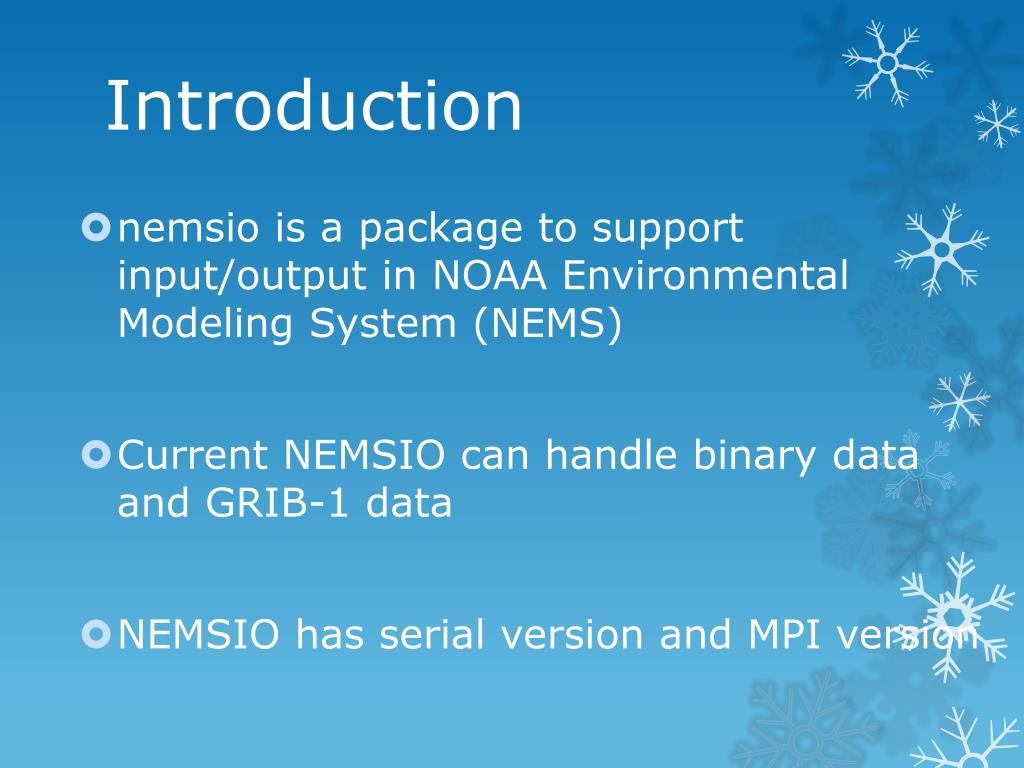 Introduction

nemsio is a package to support input/output in NOAA Environmental Modeling System (NEMS)

Current NEMSIO can handle binary data and GRIB-1 data

NEMSIO has serial version and MPI version